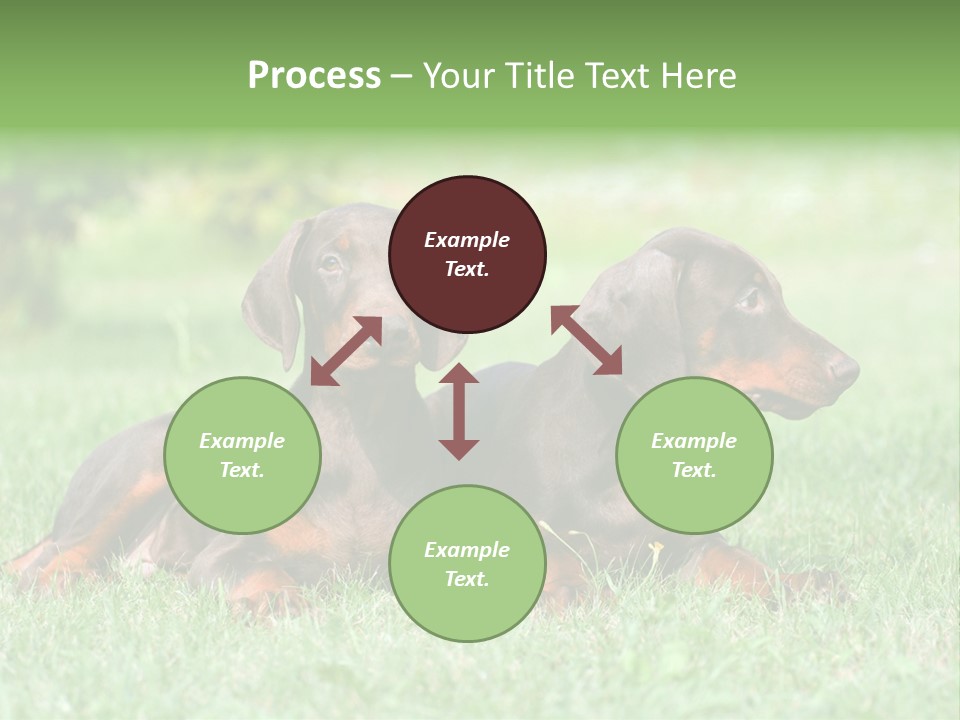 Process – Your Title Text Here

Example Text.

Example Text.

Example Text.

Example Text.